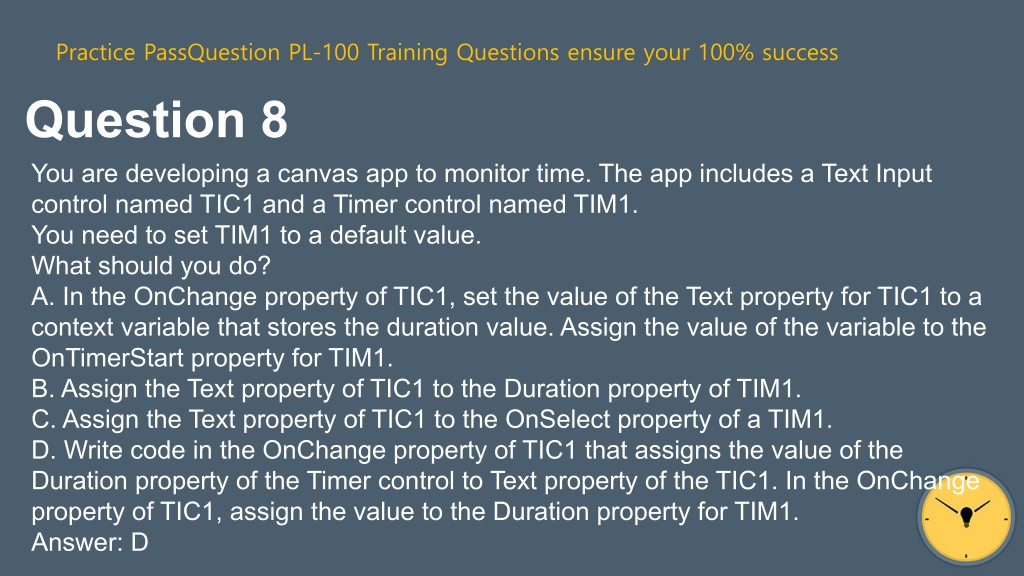 Practice PassQuestion PL-100 Training Questions ensure your 100% success

Question 8

You are developing a canvas app to monitor time. The app includes a Text Input control named TIC1 and a Timer control named TIM1.
You need to set TIM1 to a default value.
What should you do?
A. In the OnChange property of TIC1, set the value of the Text property for TIC1 to a context variable that stores the duration value. Assign the value of the variable to the OnTimerStart property for TIM1.
B. Assign the Text property of TIC1 to the Duration property of TIM1.
C. Assign the Text property of TIC1 to the OnSelect property of a TIM1.
D. Write code in the OnChange property of TIC1 that assigns the value of the Duration property of the Timer control to Text property of the TIC1. In the OnChange property of TIC1, assign the value to the Duration property for TIM1.
Answer: D